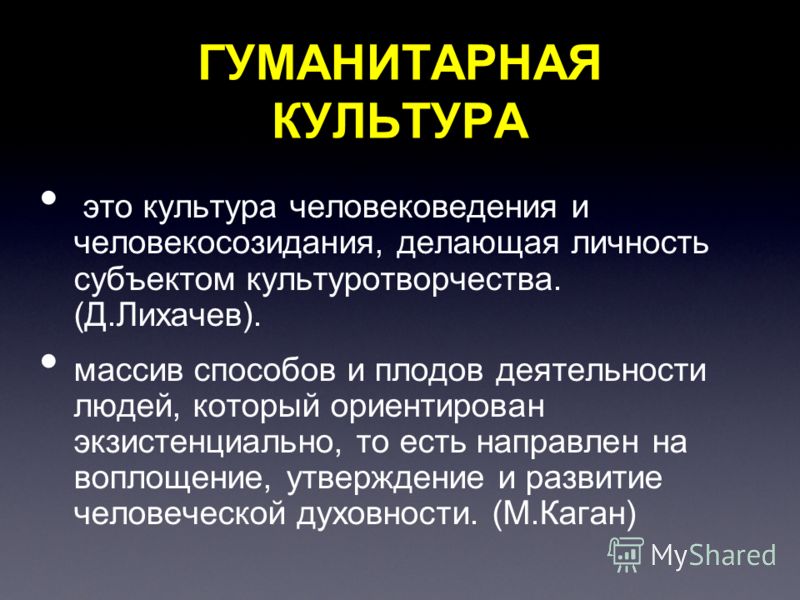 ГУМАНИТАРНАЯ КУЛЬТУРА

• это культура человековедения и человекосозидания, делающая личность субъектом культуротворчества. (Д.Лихачев).

• массив способов и плодов деятельности людей, который ориентирован экзистенциально, то есть направлен на воплощение, утверждение и развитие человеческой духовности. (М.Каган)

MyShared